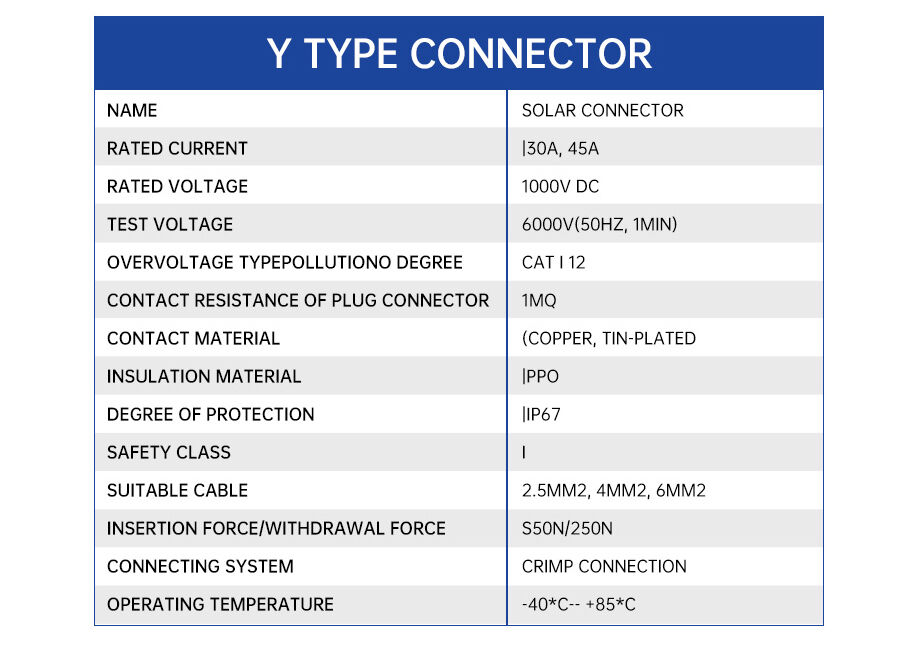 Y TYPE CONNECTOR

| NAME | SOLAR CONNECTOR |
|---|---|
| RATED CURRENT | \|30A, 45A |
| RATED VOLTAGE | 1000V DC |
| TEST VOLTAGE | 6000V(50HZ, 1MIN) |
| OVERVOLTAGE TYPEPOLLUTIONO DEGREE | CAT I 12 |
| CONTACT RESISTANCE OF PLUG CONNECTOR | 1MQ |
| CONTACT MATERIAL | (COPPER, TIN-PLATED |
| INSULATION MATERIAL | \|PPO |
| DEGREE OF PROTECTION | \|IP67 |
| SAFETY CLASS | I |
| SUITABLE CABLE | 2.5MM2, 4MM2, 6MM2 |
| INSERTION FORCE/WITHDRAWAL FORCE | S50N/250N |
| CONNECTING SYSTEM | CRIMP CONNECTION |
| OPERATING TEMPERATURE | -40*C-- +85*C |